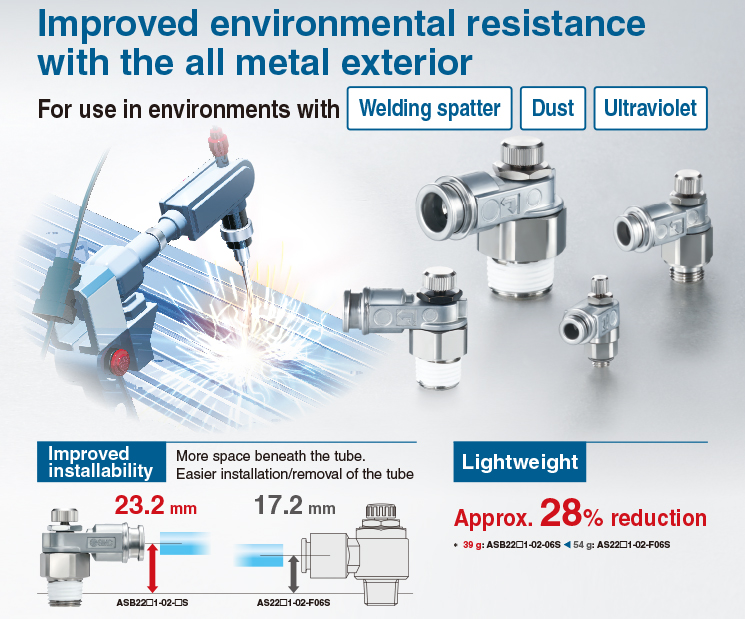 Improved environmental resistance with the all metal exterior

For use in environments with Welding spatter Dust Ultraviolet

Improved installability More space beneath the tube. Easier installation/removal of the tube

23.2 mm 17.2 mm

SMC

ASB22□1-02-□S AS22□1-02-F06S

Lightweight

Approx. 28% reduction

• 39 g: ASB22□1-02-06S ◀ 54 g: AS22□1-02-F06S